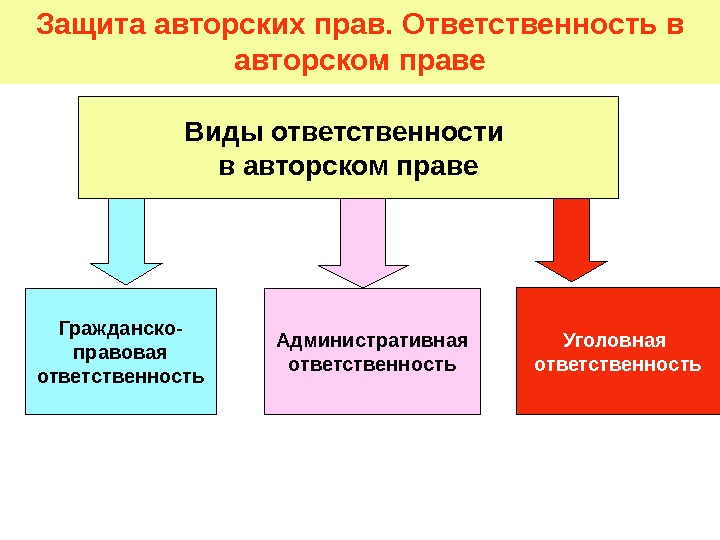 Защита авторских прав. Ответственность в авторском праве

Виды ответственности в авторском праве

Гражданско-правовая ответственность

Административная ответственность

Уголовная ответственность